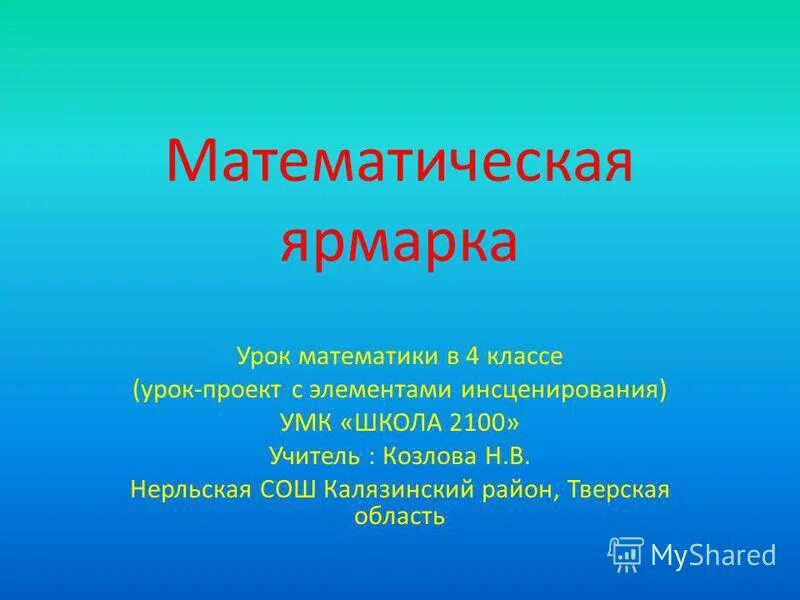 Математическая ярмарка

Урок математики в 4 классе
(урок-проект с элементами инсценирования)
УМК «ШКОЛА 2100»
Учитель : Козлова Н.В.
Нерльская СОШ Калязинский район, Тверская область

MyShared